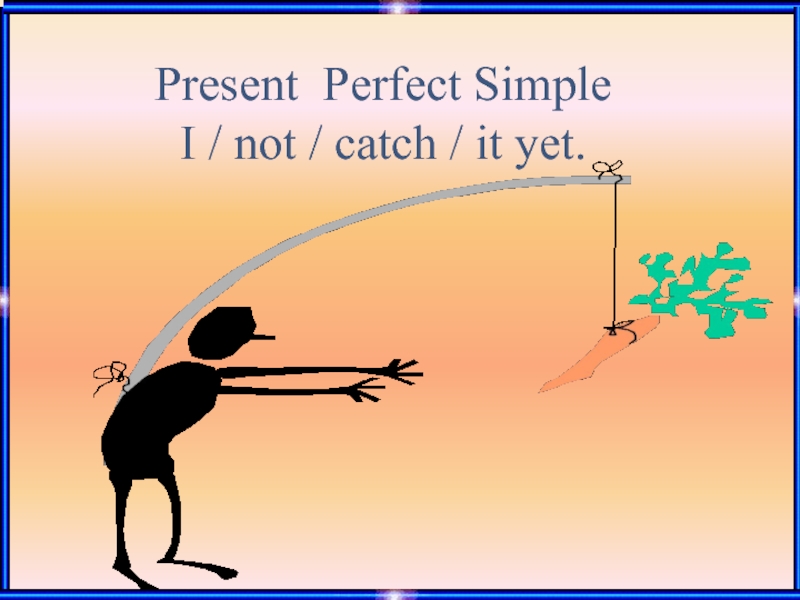 Present Perfect Simple
I / not / catch / it yet.